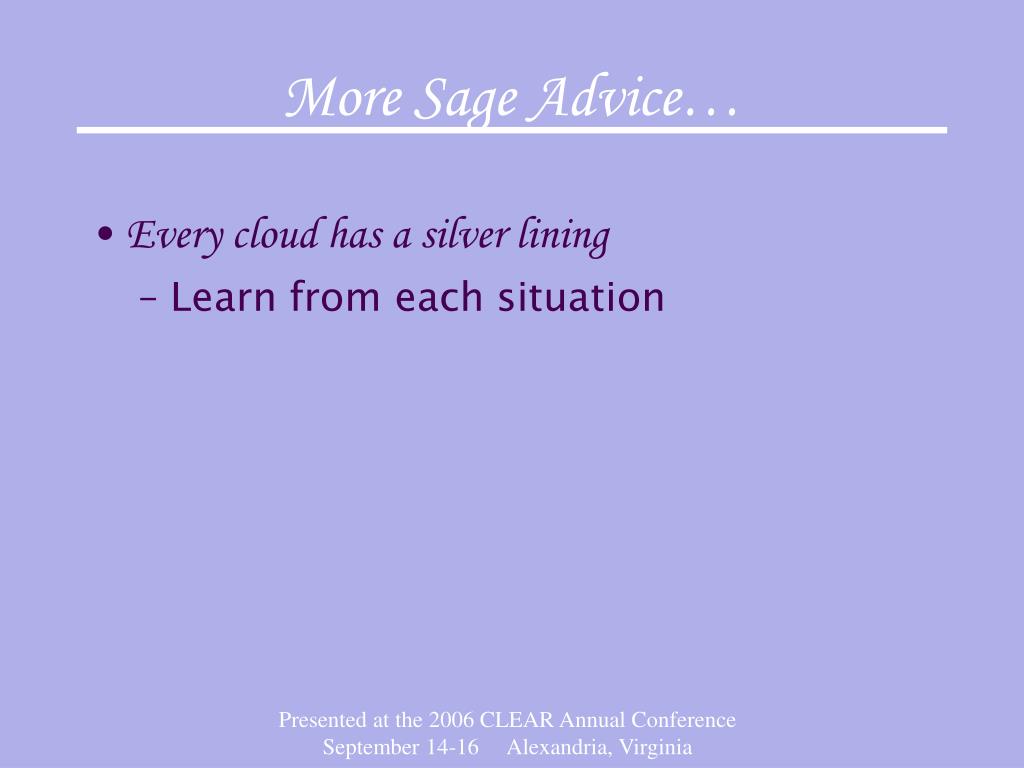 More Sage Advice…

• Every cloud has a silver lining
– Learn from each situation

Presented at the 2006 CLEAR Annual Conference
September 14-16 Alexandria, Virginia